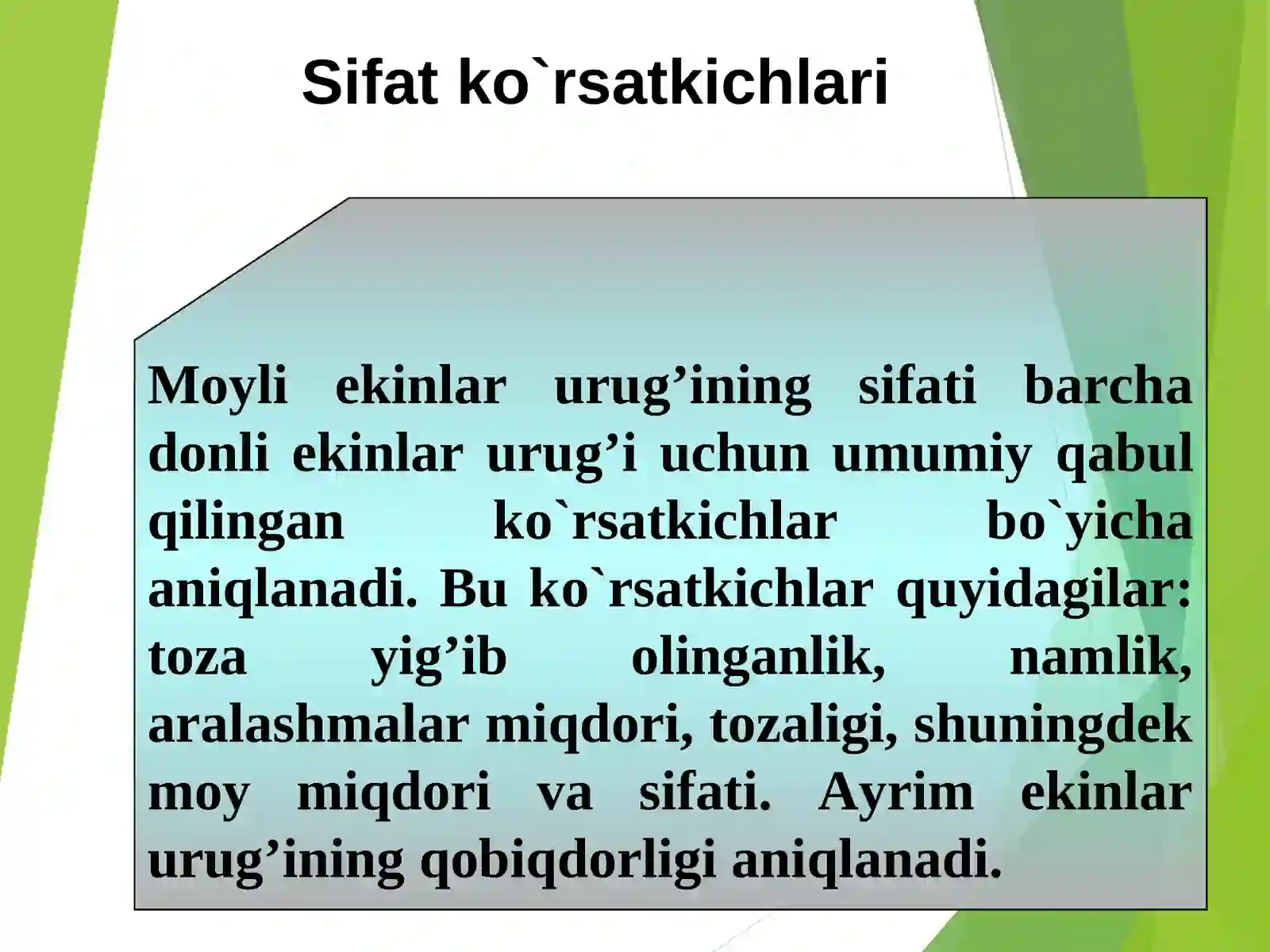 Sifat ko`rsatkichlari

Moyli ekinlar urug’ining sifati barcha donli ekinlar urug’i uchun umumiy qabul qilingan ko`rsatkichlar bo`yicha aniqlanadi. Bu ko`rsatkichlar quyidagilar: toza yig’ib olinganlik, namlik, aralashmalar miqdori, tozaligi, shuningdek moy miqdori va sifati. Ayrim ekinlar urug’ining qobiqdorligi aniqlanadi.